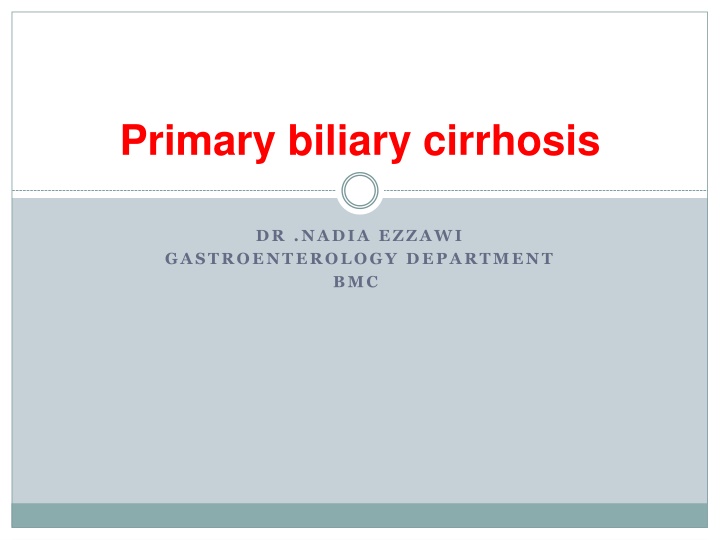 Primary biliary cirrhosis

DR .NADIA EZZAWI
GASTROENTEROLOGY DEPARTMENT
BMC